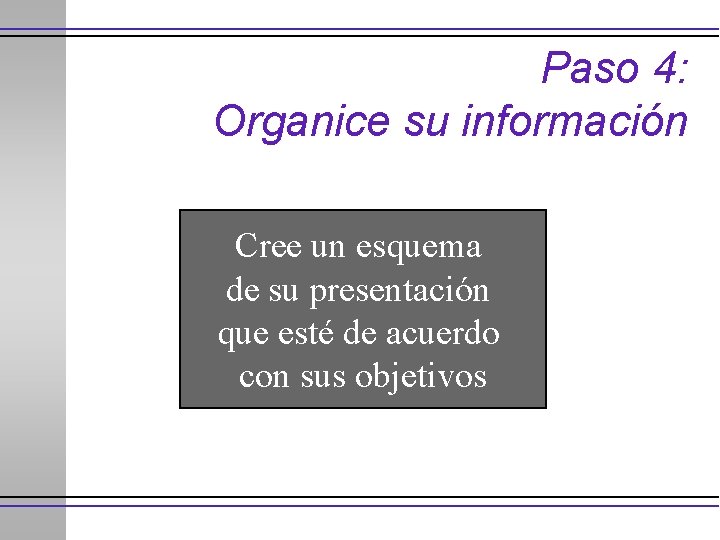 Paso 4:
Organice su información

Cree un esquema de su presentación que esté de acuerdo con sus objetivos